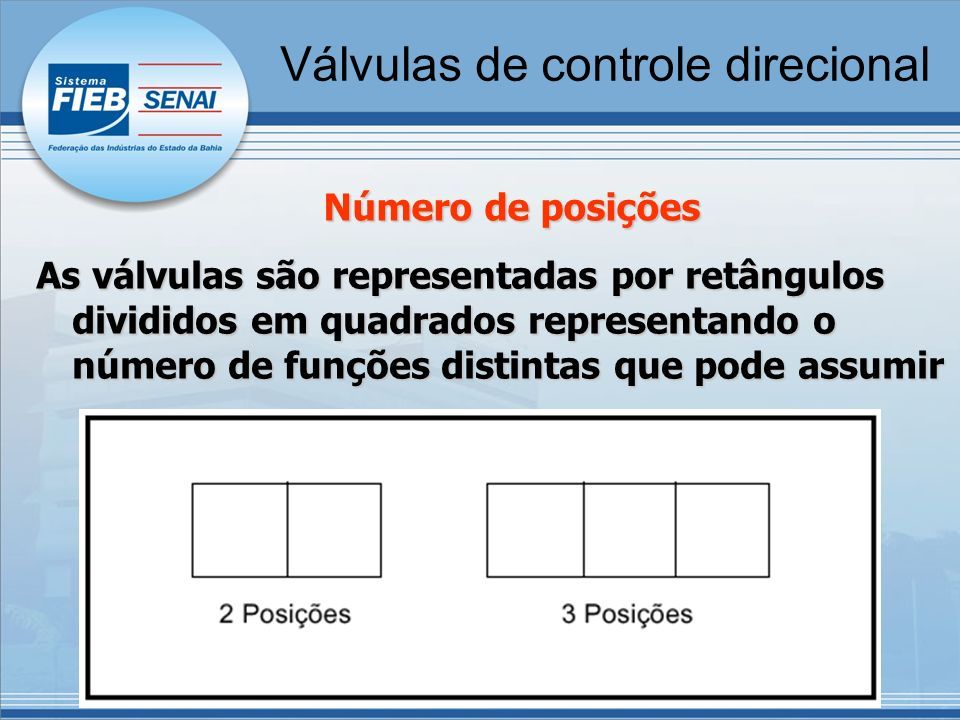 Sistema FIEB SENAI
Federação das Indústrias do Estado da Bahia

Válvulas de controle direcional

Número de posições

As válvulas são representadas por retângulos divididos em quadrados representando o número de funções distintas que pode assumir

2 Posições

3 Posições